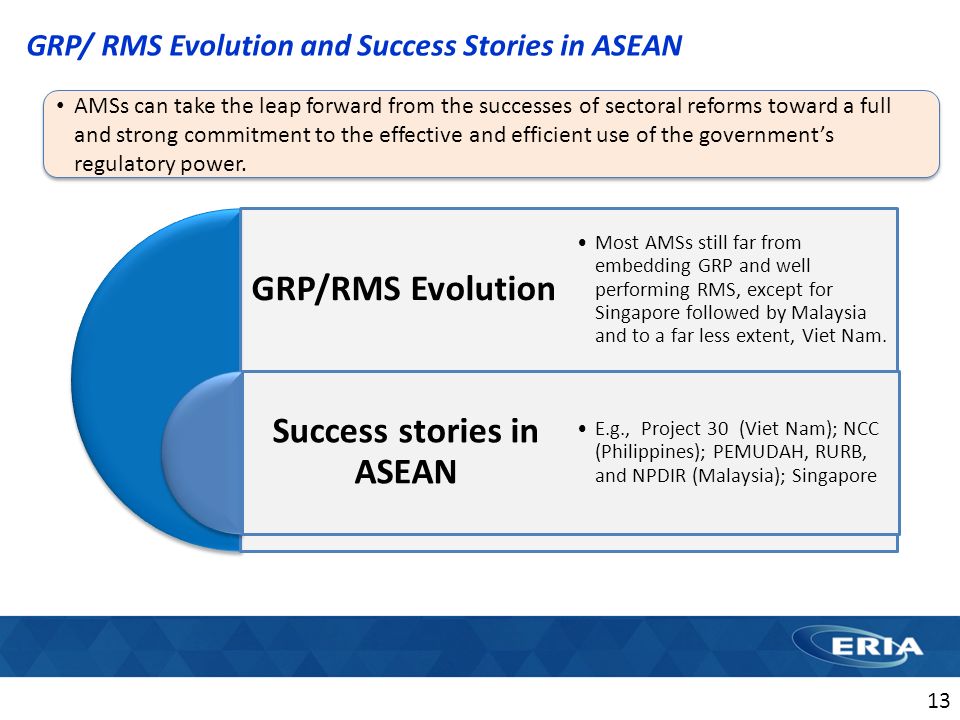 GRP/ RMS Evolution and Success Stories in ASEAN

• AMSs can take the leap forward from the successes of sectoral reforms toward a full and strong commitment to the effective and efficient use of the government's regulatory power.

GRP/RMS Evolution

• Most AMSs still far from embedding GRP and well performing RMS, except for Singapore followed by Malaysia and to a far less extent, Viet Nam.

Success stories in ASEAN

• E.g., Project 30 (Viet Nam); NCC (Philippines); PEMUDAH, RURB, and NPDIR (Malaysia); Singapore

ERIA

13